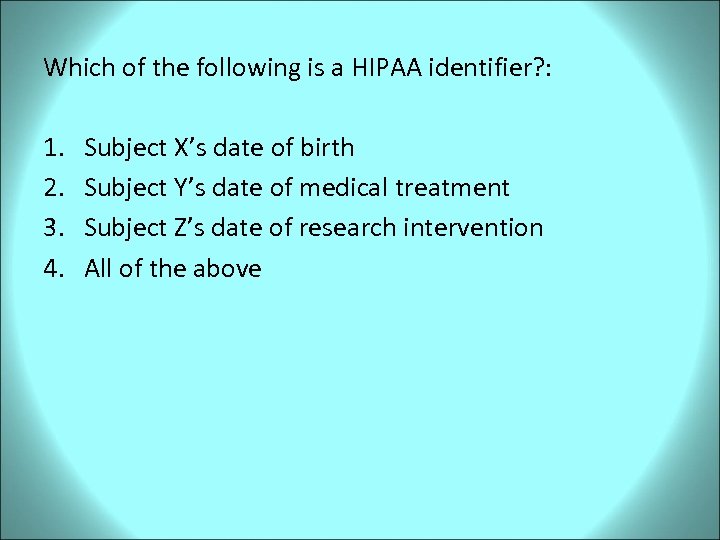 Which of the following is a HIPAA identifier?:

1. Subject X’s date of birth
2. Subject Y’s date of medical treatment
3. Subject Z’s date of research intervention
4. All of the above